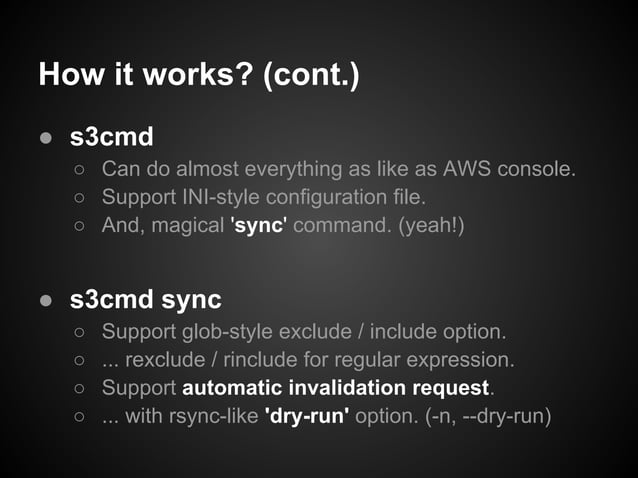 How it works? (cont.)

● s3cmd
  ○ Can do almost everything as like as AWS console.
  ○ Support INI-style configuration file.
  ○ And, magical 'sync' command. (yeah!)

● s3cmd sync
  ○ Support glob-style exclude / include option.
  ○ ... rexclude / rinclude for regular expression.
  ○ Support automatic invalidation request.
  ○ ... with rsync-like 'dry-run' option. (-n, --dry-run)